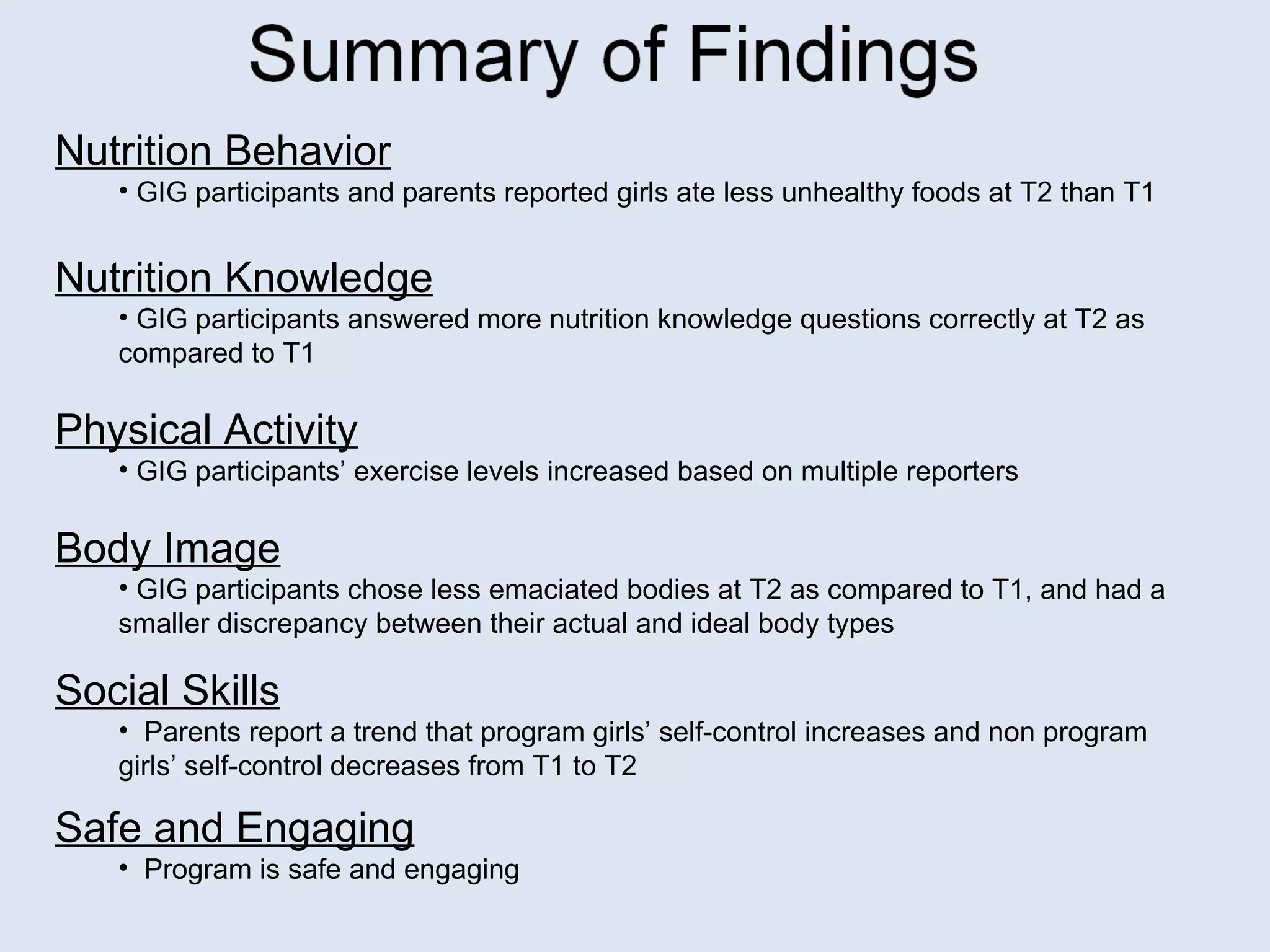 Summary of Findings

Nutrition Behavior

• GIG participants and parents reported girls ate less unhealthy foods at T2 than T1

Nutrition Knowledge

• GIG participants answered more nutrition knowledge questions correctly at T2 as compared to T1

Physical Activity

• GIG participants’ exercise levels increased based on multiple reporters

Body Image

• GIG participants chose less emaciated bodies at T2 as compared to T1, and had a smaller discrepancy between their actual and ideal body types

Social Skills

• Parents report a trend that program girls’ self-control increases and non program girls’ self-control decreases from T1 to T2

Safe and Engaging

• Program is safe and engaging